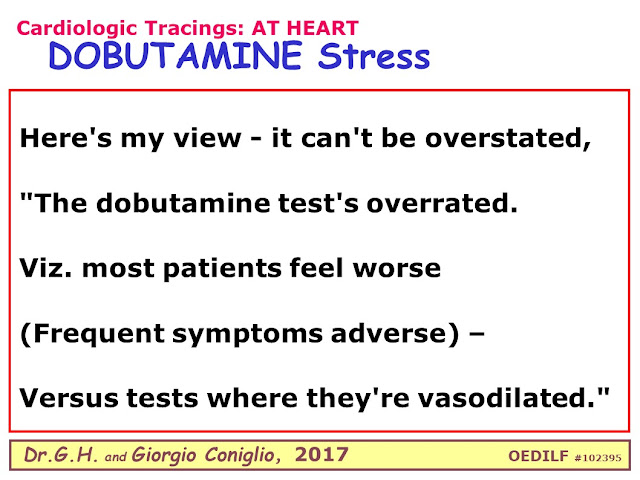 Cardiologic Tracings: AT HEART
DOBUTAMINE Stress

Here's my view - it can't be overstated,
"The dobutamine test's overrated.
Viz. most patients feel worse
(Frequent symptoms adverse) –
Versus tests where they're vasodilated."

Dr.G.H. and Giorgio Coniglio, 2017

OEDILF #102395